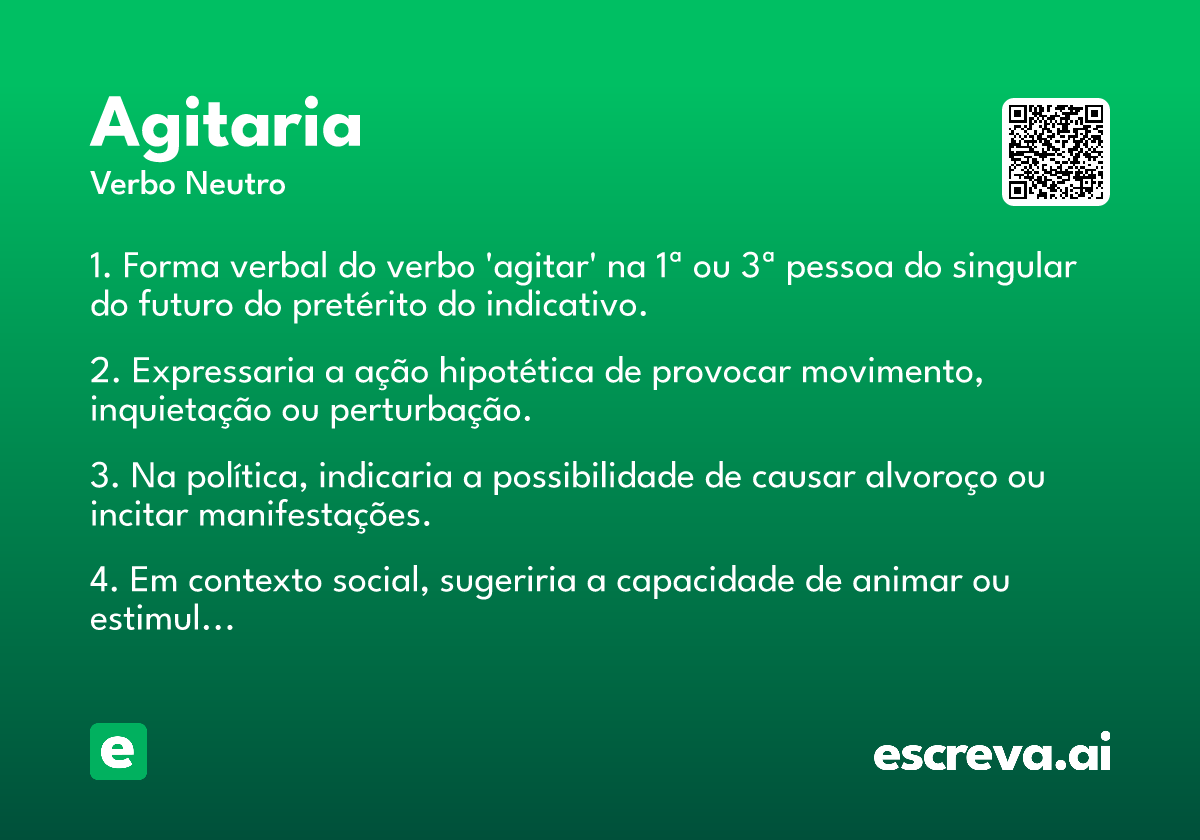 Agitaria
Verbo Neutro

1. Forma verbal do verbo 'agitar' na 1ª ou 3ª pessoa do singular do futuro do pretérito do indicativo.

2. Expressaria a ação hipotética de provocar movimento, inquietação ou perturbação.

3. Na política, indicaria a possibilidade de causar alvoroço ou incitar manifestações.

4. Em contexto social, sugeriria a capacidade de animar ou estimul...

e

escreva.ai